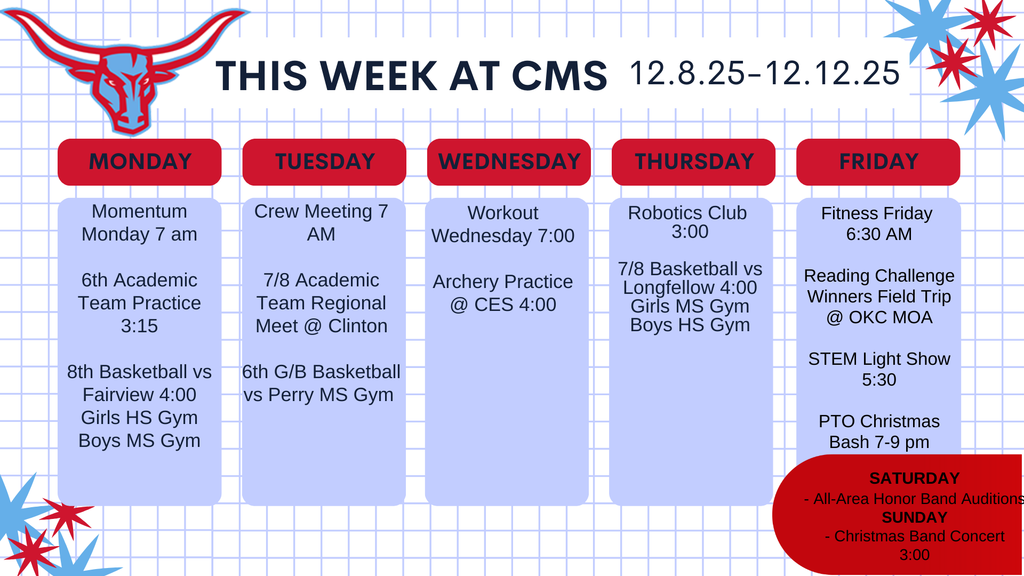 THIS WEEK AT CMS 12.8.25-12.12.25

MONDAY

Momentum Monday 7 am

6th Academic Team Practice 3:15

8th Basketball vs Fairview 4:00 Girls HS Gym Boys MS Gym

TUESDAY

Crew Meeting 7 AM

7/8 Academic Team Regional Meet @ Clinton

6th G/B Basketball vs Perry MS Gym

WEDNESDAY

Workout Wednesday 7:00

Archery Practice @ CES 4:00

THURSDAY

Robotics Club 3:00

7/8 Basketball vs Longfellow 4:00 Girls MS Gym Boys HS Gym

FRIDAY

Fitness Friday 6:30 AM

Reading Challenge Winners Field Trip @ OKC MOA

STEM Light Show 5:30

PTO Christmas Bash 7-9 pm

SATURDAY
- All-Area Honor Band Auditions
SUNDAY
- Christmas Band Concert 3:00